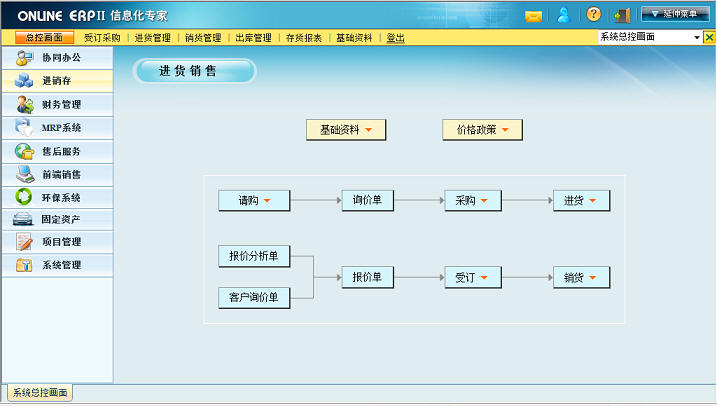 ONLINE ERPII 信息化专家

延伸菜单

总控画面 | 受订采购 | 进货管理 | 销货管理 | 出库管理 | 存货报表 | 基础资料 | 登出

系统总控画面

协同办公
进销存
财务管理
MRP系统
售后服务
前端销售
环保系统
固定资产
项目管理
系统管理

进货销售

基础资料
价格政策

请购
询价单
采购
进货

报价分析单
客户询价单
报价单
受订
销货

系统总控画面